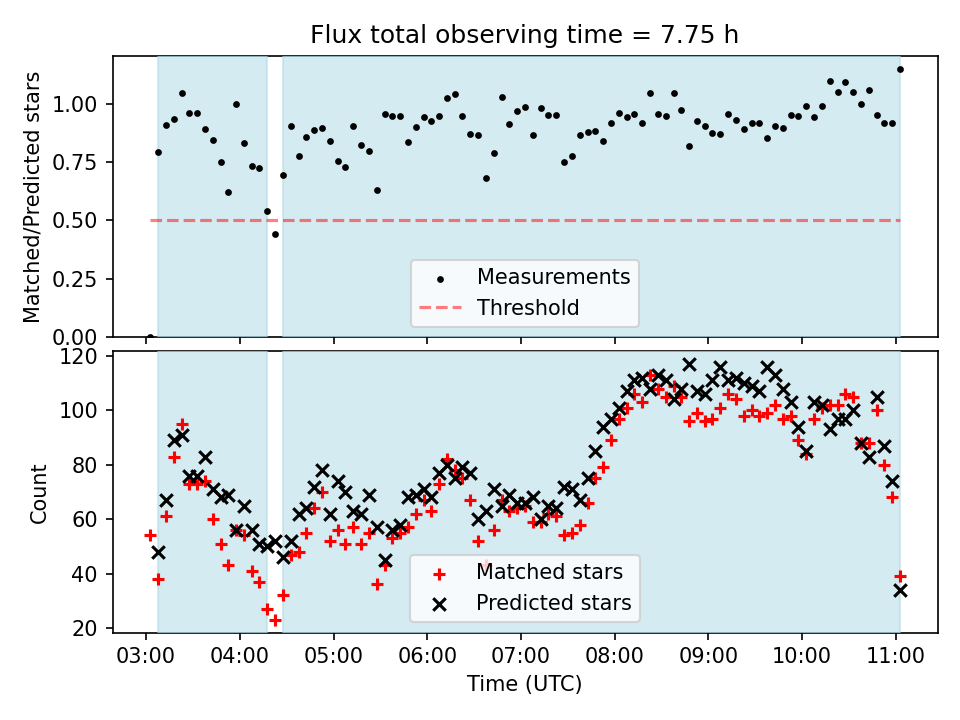 Flux total observing time = 7.75 h

Matched/Predicted stars

1.00
0.75
0.50
0.25
0.00

Measurements
Threshold

Count

120
100
80
60
40
20

Matched stars
Predicted stars

03:00
04:00
05:00
06:00
07:00
08:00
09:00
10:00
11:00

Time (UTC)